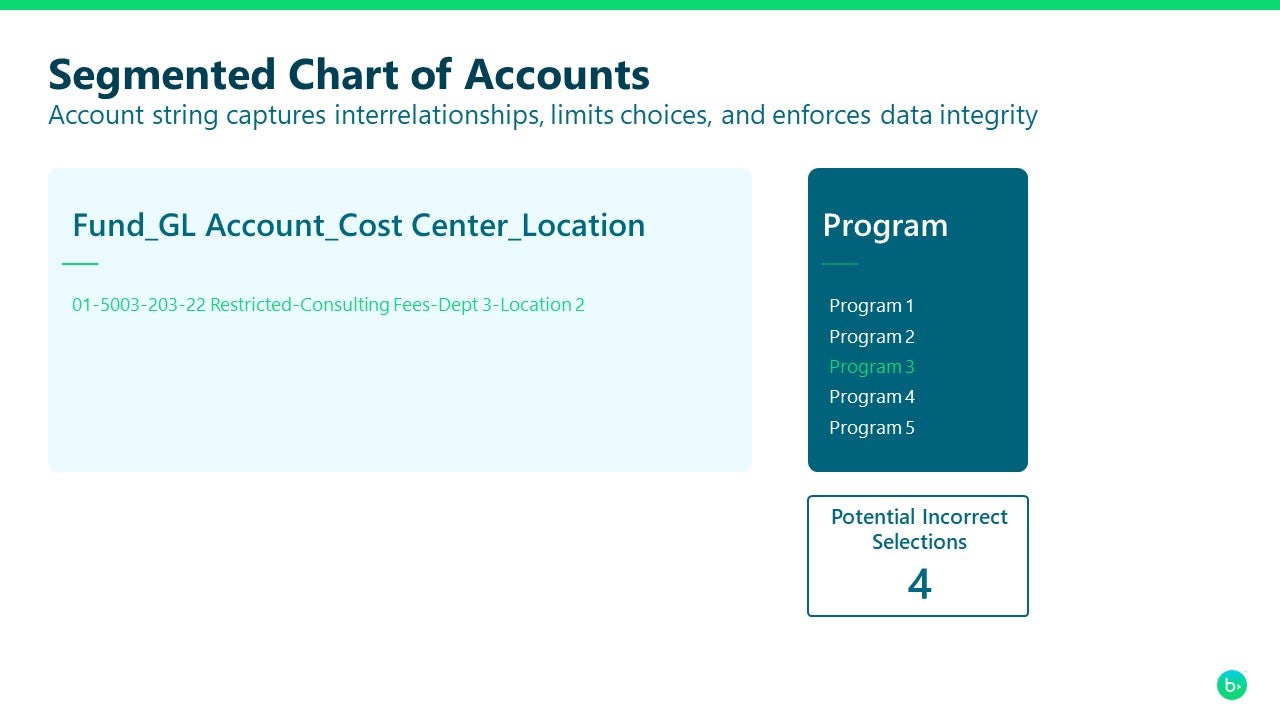 Segmented Chart of Accounts
Account string captures interrelationships, limits choices, and enforces data integrity

Fund_GL Account_Cost Center_Location

01-5003-203-22 Restricted-Consulting Fees-Dept 3-Location 2

Program

Program 1
Program 2
Program 3
Program 4
Program 5

Potential Incorrect Selections
4

b